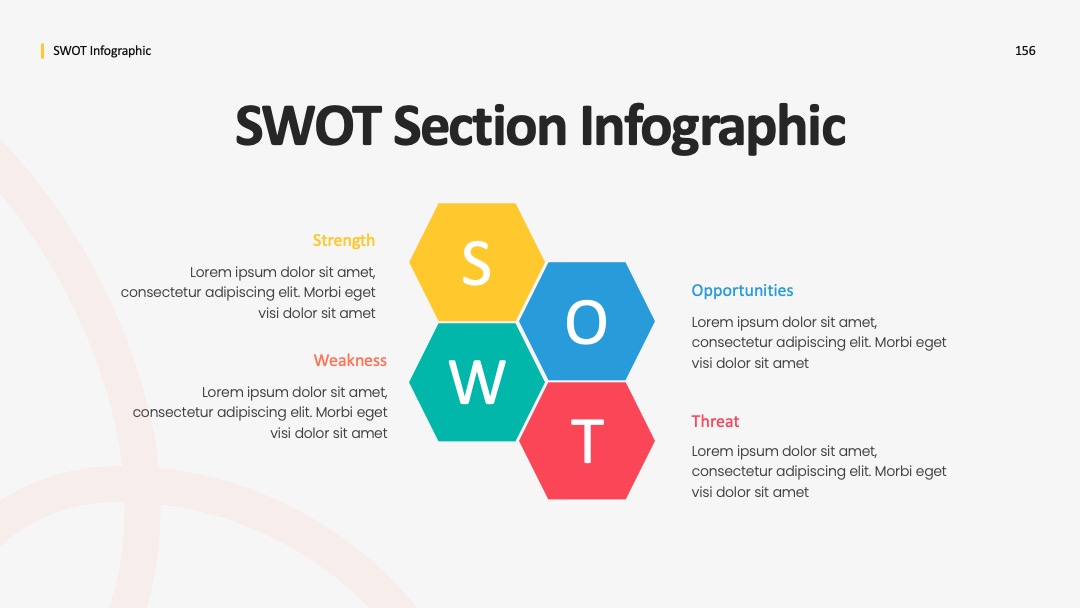 SWOT Infographic

156

SWOT Section Infographic

Strength

Lorem ipsum dolor sit amet, consectetur adipiscing elit. Morbi eget visi dolor sit amet

Weakness

Lorem ipsum dolor sit amet, consectetur adipiscing elit. Morbi eget visi dolor sit amet

S

O

W

T

Opportunities

Lorem ipsum dolor sit amet, consectetur adipiscing elit. Morbi eget visi dolor sit amet

Threat

Lorem ipsum dolor sit amet, consectetur adipiscing elit. Morbi eget visi dolor sit amet